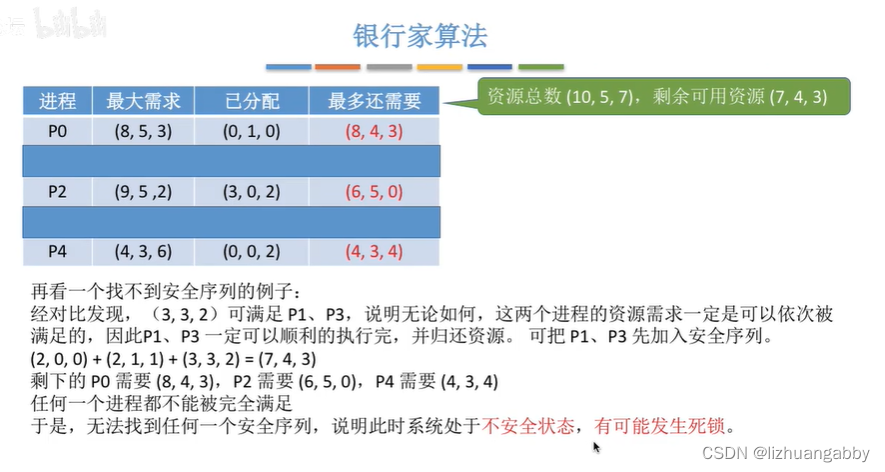 银行家算法

| 进程 | 最大需求 | 已分配 | 最多还需要 |
|---|---|---|---|
| P0 | (8, 5, 3) | (0, 1, 0) | (8, 4, 3) |
| | | | |
| P2 | (9, 5 ,2) | (3, 0, 2) | (6, 5, 0) |
| | | | |
| P4 | (4, 3, 6) | (0, 0, 2) | (4, 3, 4) |

资源总数 (10, 5, 7)，剩余可用资源 (7, 4, 3)

再看一个找不到安全序列的例子：
经对比发现，（3, 3, 2）可满足 P1、P3，说明无论如何，这两个进程的资源需求一定是可以依次被满足的，因此P1、P3 一定可以顺利的执行完，并归还资源。 可把 P1、P3 先加入安全序列。
(2, 0, 0) + (2, 1, 1) + (3, 3, 2) = (7, 4, 3)
剩下的 P0 需要 (8, 4, 3)，P2 需要 (6, 5, 0)，P4 需要 (4, 3, 4)
任何一个进程都不能被完全满足
于是，无法找到任何一个安全序列，说明此时系统处于不安全状态，有可能发生死锁。

CSDN @lizhuangabby